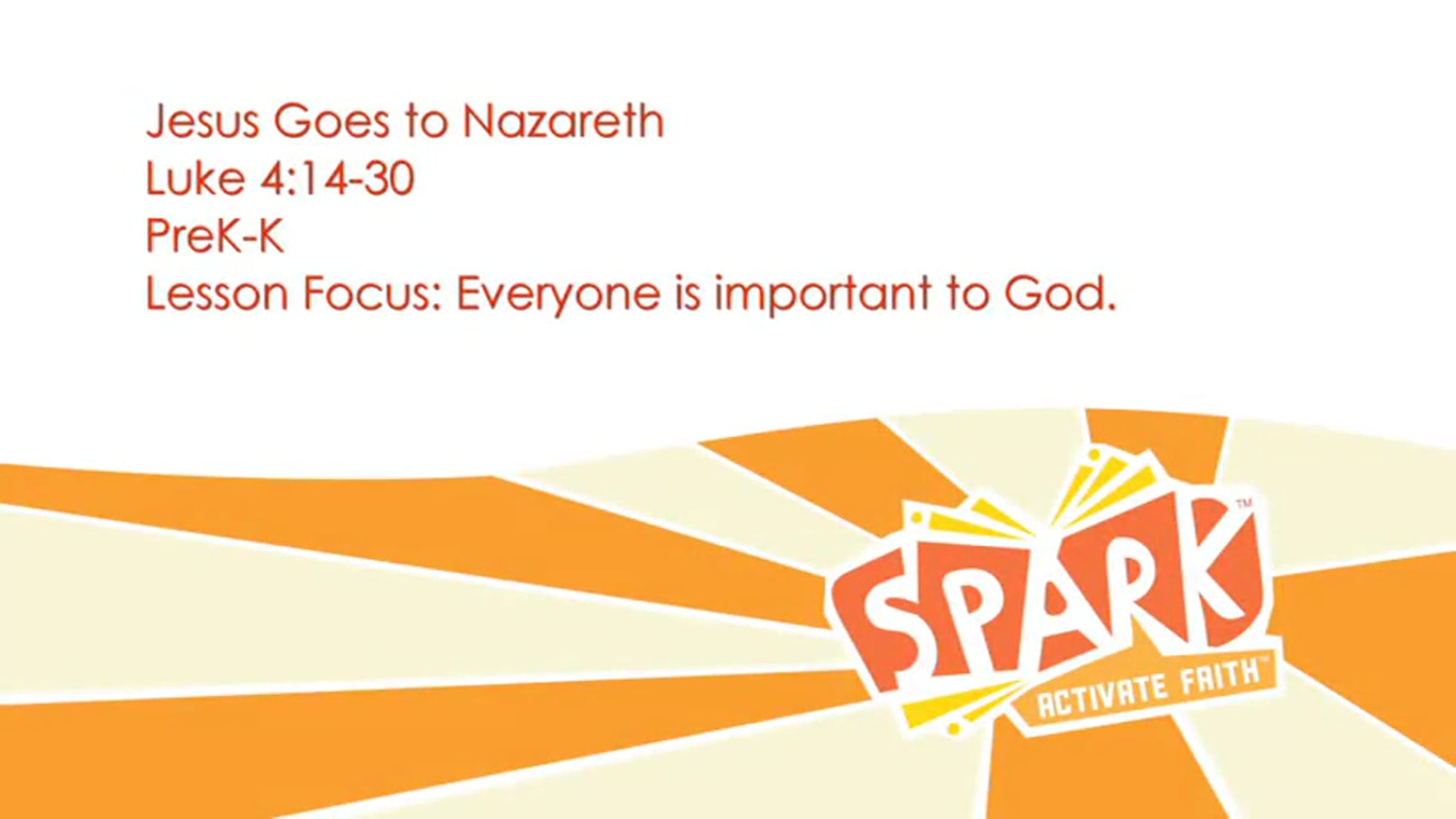 Jesus Goes to Nazareth
Luke 4:14-30
PreK-K
Lesson Focus: Everyone is important to God.

SPARK™
ACTIVATE FAITH™